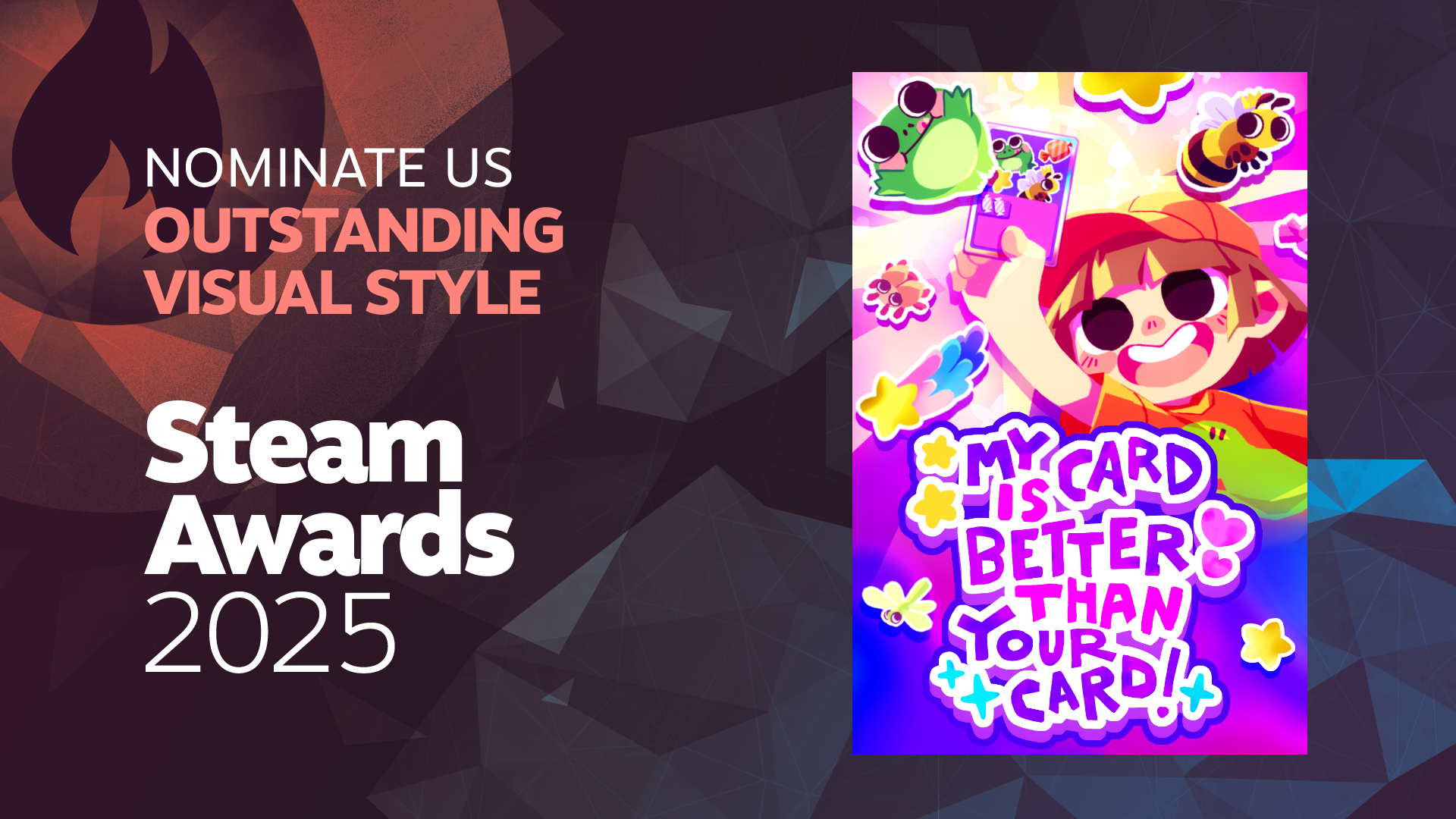 NOMINATE US
OUTSTANDING VISUAL STYLE

Steam Awards 2025

MY CARD IS BETTER THAN YOUR CARD!